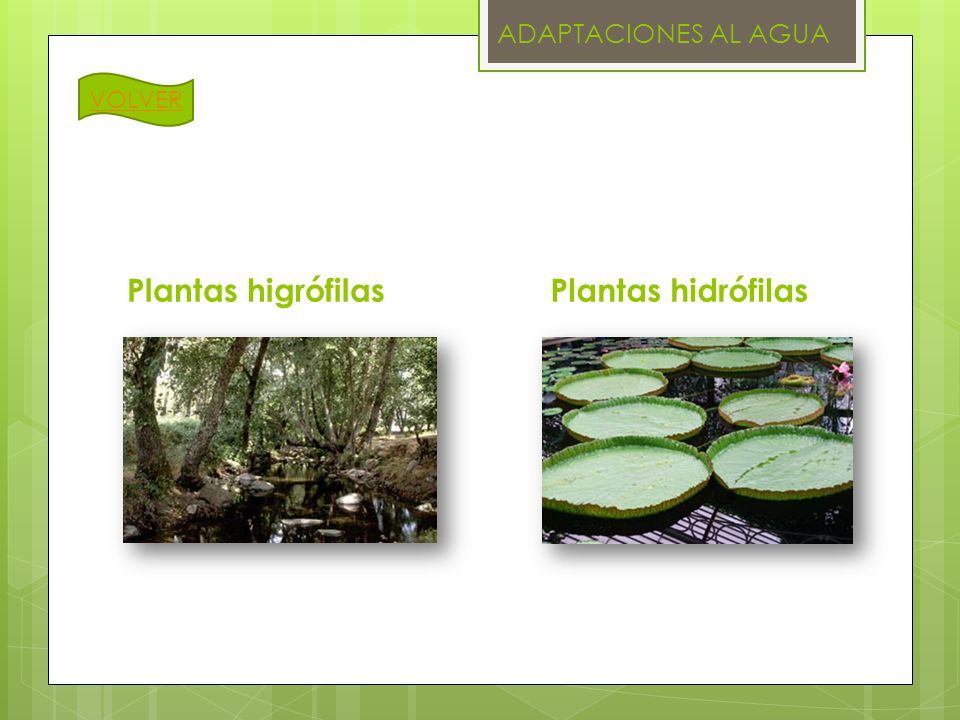 ADAPTACIONES AL AGUA

VOLVER

Plantas higrófilas

Plantas hidrófilas